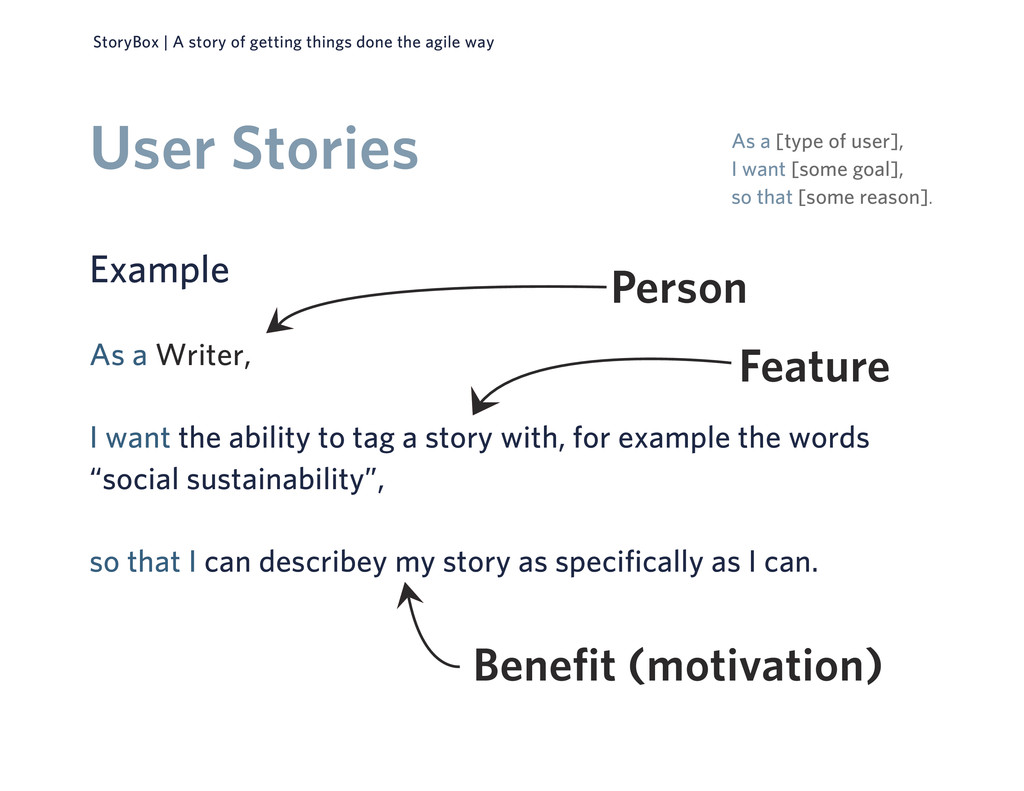 StoryBox | A story of getting things done the agile way

User Stories

As a [type of user],
I want [some goal],
so that [some reason].

Example

Person

As a Writer,

Feature

I want the ability to tag a story with, for example the words “social sustainability”,

so that I can describey my story as specifically as I can.

Benefit (motivation)